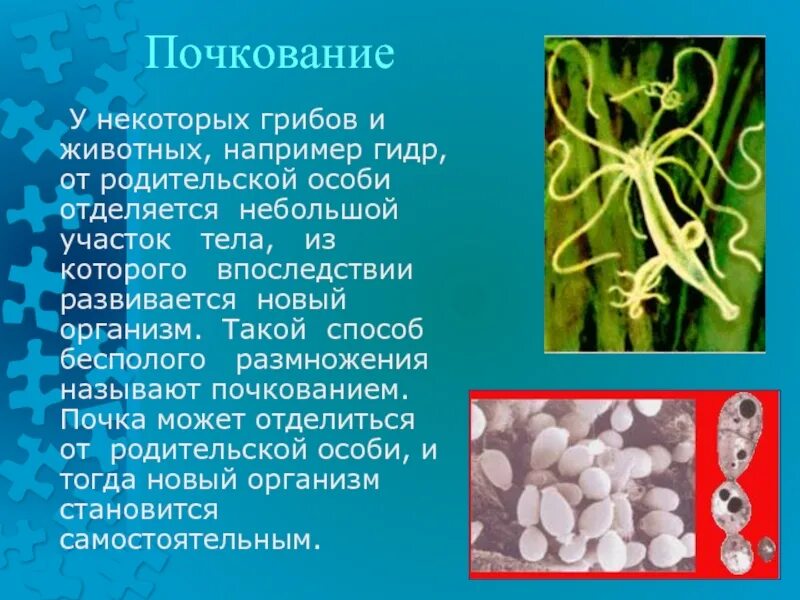 Почкование

У некоторых грибов и животных, например гидр, от родительской особи отделяется небольшой участок тела, из которого впоследствии развивается новый организм. Такой способ бесполого размножения называют почкованием. Почка может отделиться от родительской особи, и тогда новый организм становится самостоятельным.